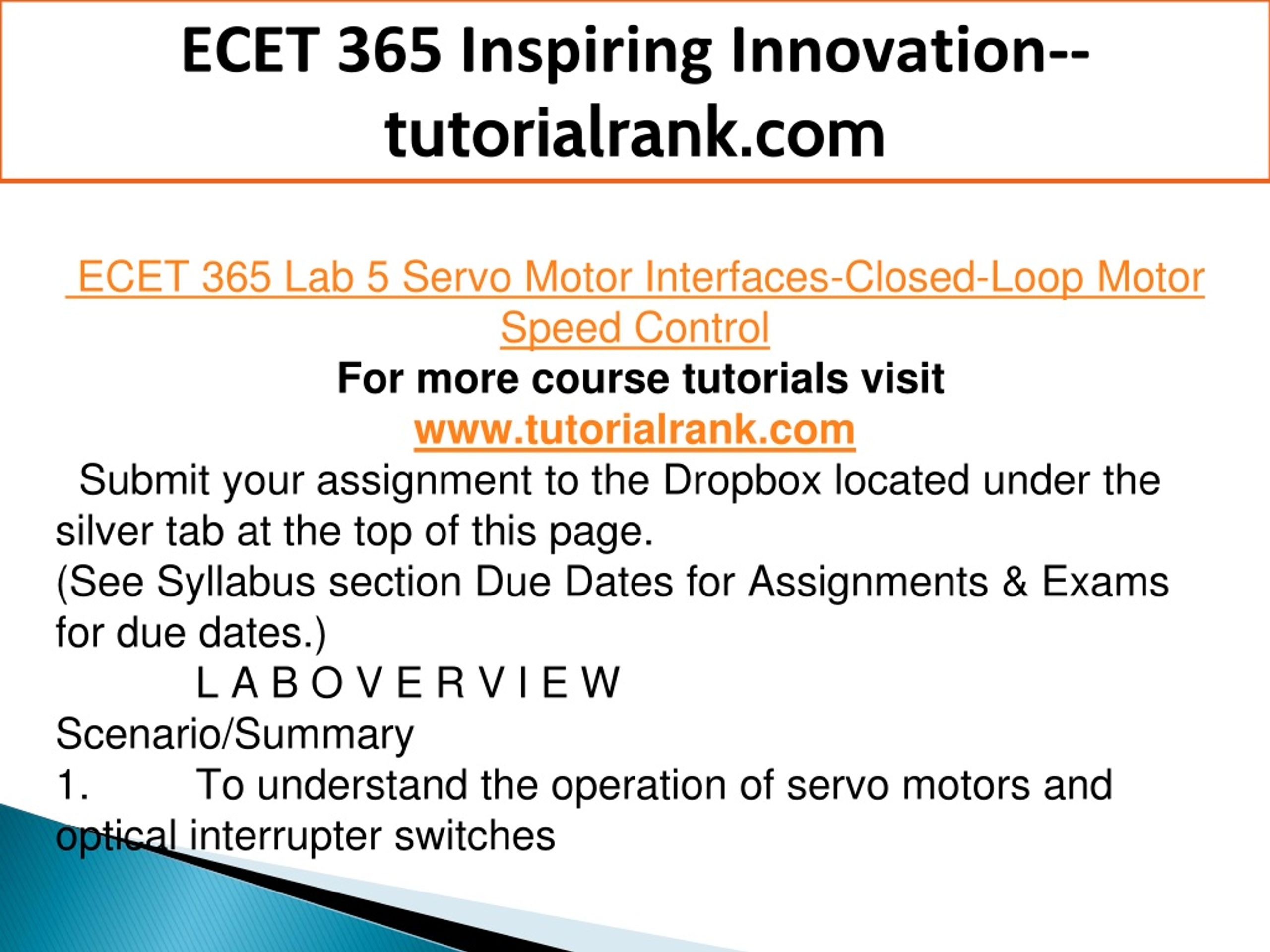 ECET 365 Inspiring Innovation--tutorialrank.com

ECET 365 Lab 5 Servo Motor Interfaces-Closed-Loop Motor Speed Control

For more course tutorials visit

www.tutorialrank.com

Submit your assignment to the Dropbox located under the silver tab at the top of this page.

(See Syllabus section Due Dates for Assignments & Exams for due dates.)

L A B O V E R V I E W

Scenario/Summary

1. To understand the operation of servo motors and optical interrupter switches